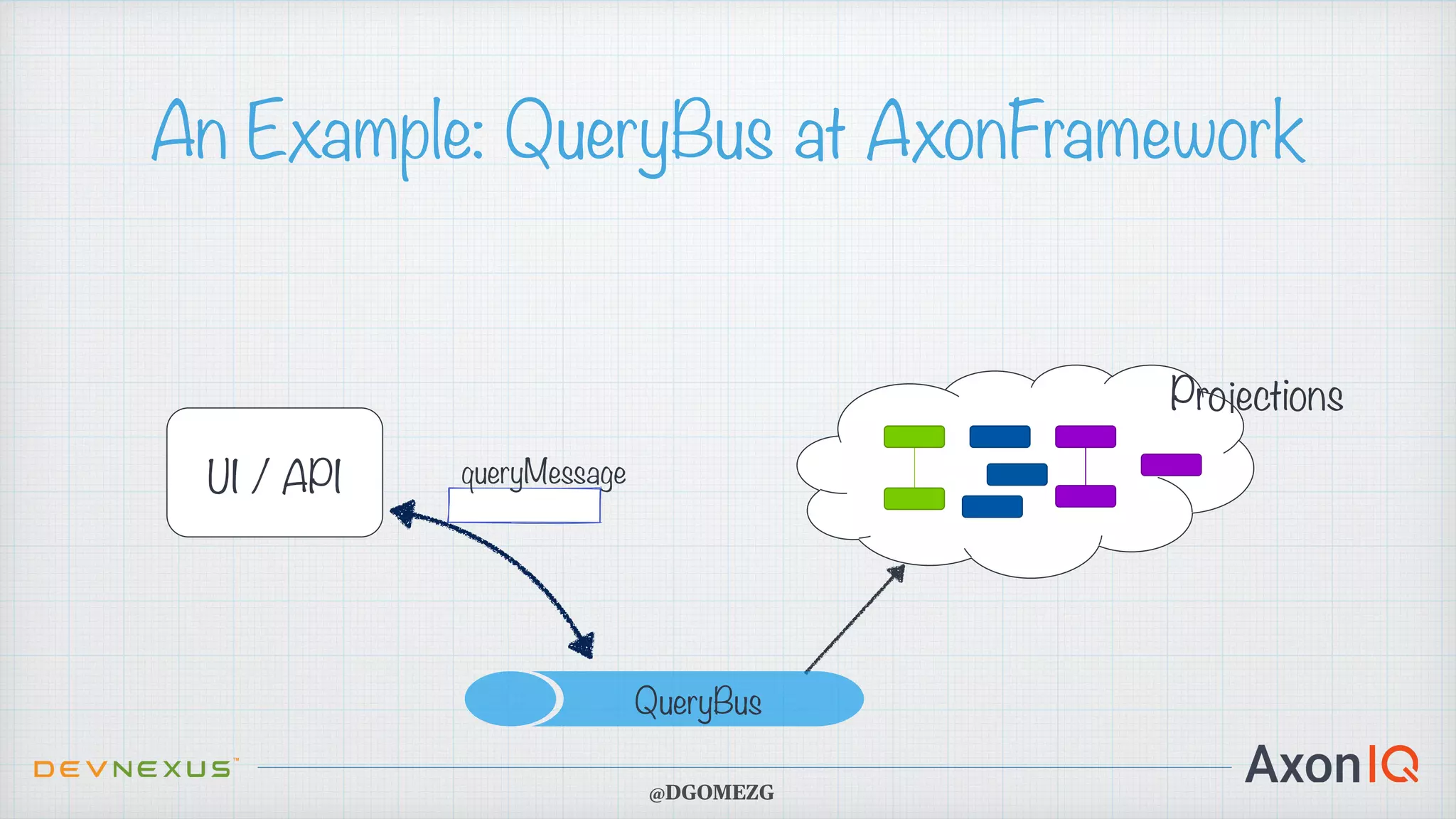 An Example: QueryBus at AxonFramework

UI / API

queryMessage

Projections

QueryBus

DEVNEXUS™

@DGOMEZG

AxonIQ